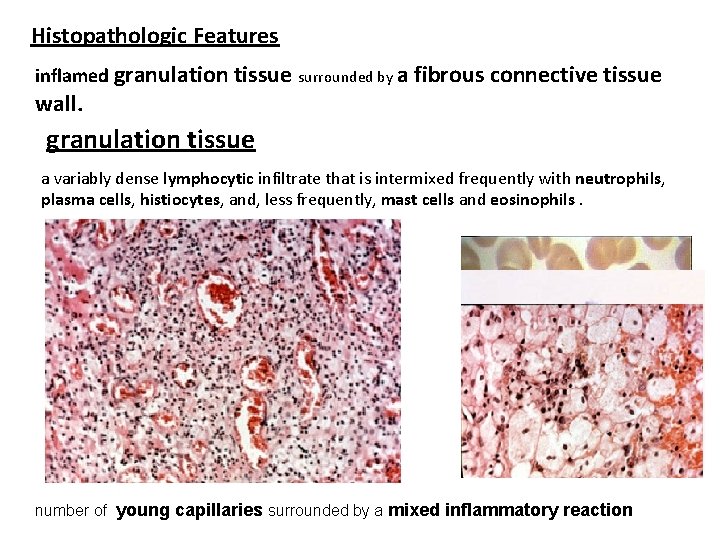 Histopathologic Features

inflamed granulation tissue surrounded by a fibrous connective tissue wall.

granulation tissue

a variably dense lymphocytic infiltrate that is intermixed frequently with neutrophils, plasma cells, histiocytes, and, less frequently, mast cells and eosinophils .

number of young capillaries surrounded by a mixed inflammatory reaction